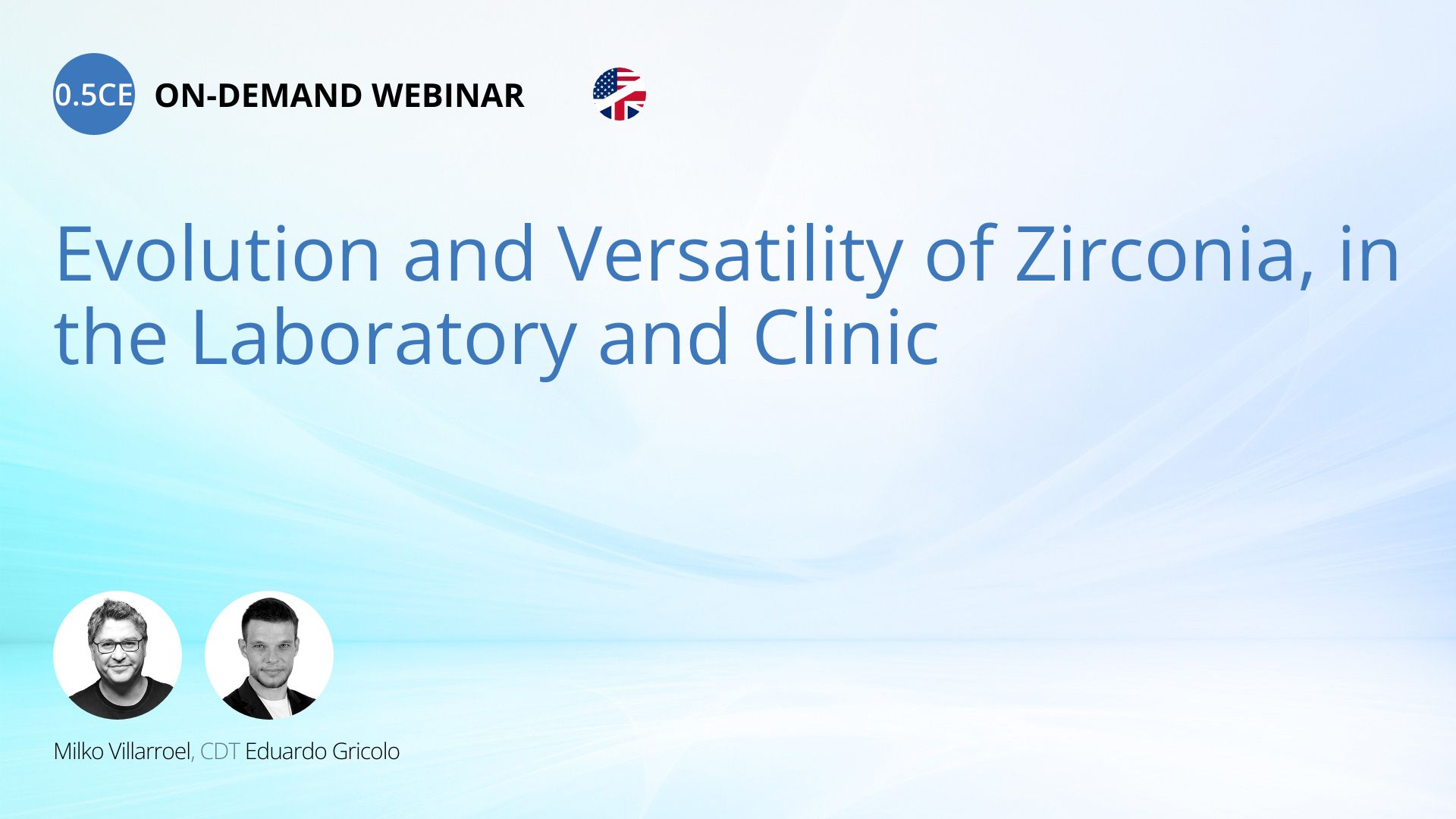 0.5CE ON-DEMAND WEBINAR

Evolution and Versatility of Zirconia, in the Laboratory and Clinic

Milko Villarroel, CDT Eduardo Gricolo